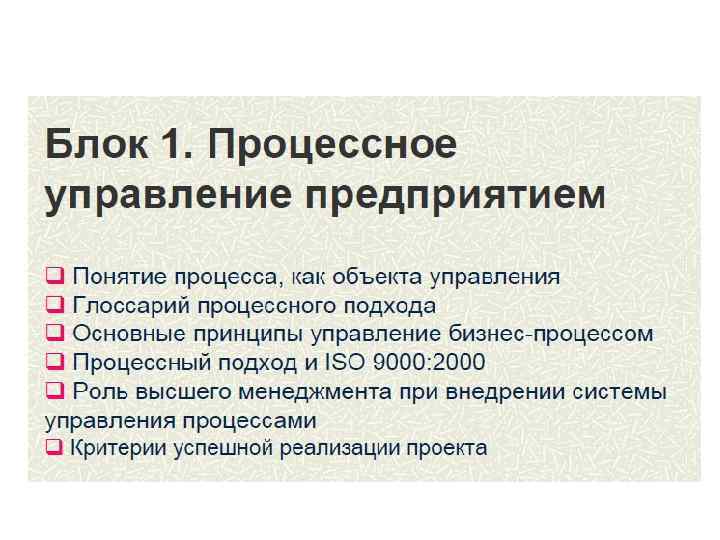 Блок 1. Процессное управление предприятием

❑ Понятие процесса, как объекта управления
❑ Глоссарий процессного подхода
❑ Основные принципы управление бизнес-процессом
❑ Процессный подход и ISO 9000:2000
❑ Роль высшего менеджмента при внедрении системы управления процессами
❑ Критерии успешной реализации проекта